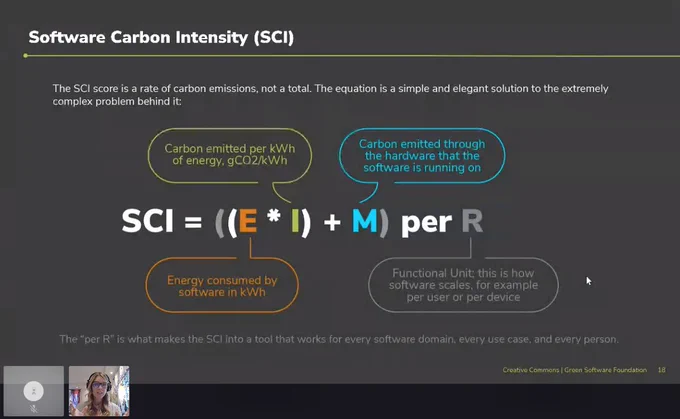 Software Carbon Intensity (SCI)

The SCI score is a rate of carbon emissions, not a total. The equation is a simple and elegant solution to the extremely complex problem behind it:

Carbon emitted per kWh of energy, gCO2/kWh

Carbon emitted through the hardware that the software is running on

SCI = ((E * I) + M) per R

Energy consumed by software in kWh

Functional Unit; this is how software scales, for example per user or per device

The "per R" is what makes the SCI into a tool that works for every software domain, every use case, and every person.

Creative Commons | Green Software Foundation 18